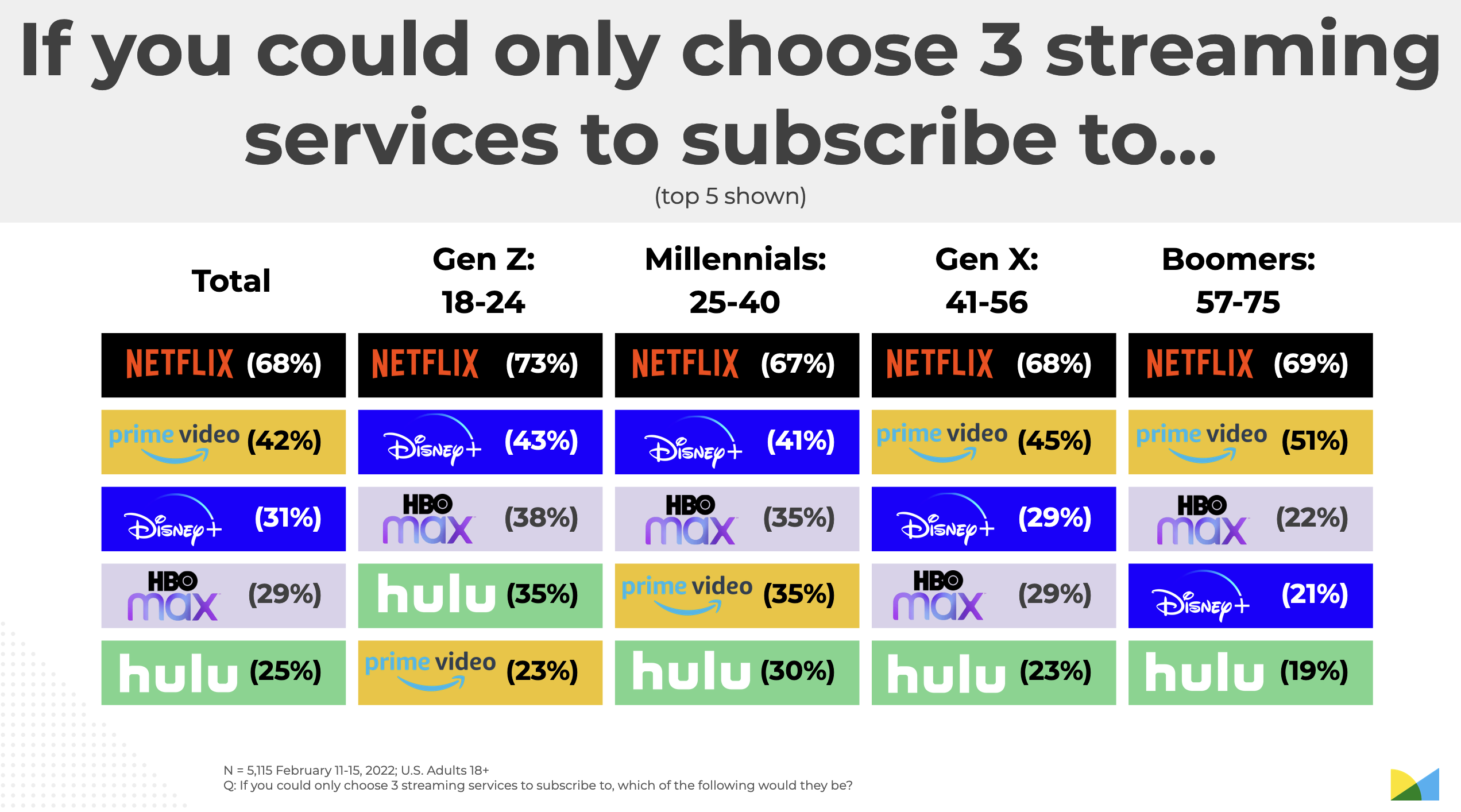 If you could only choose 3 streaming services to subscribe to...

(top 5 shown)

| Total | Gen Z: 18-24 | Millennials: 25-40 | Gen X: 41-56 | Boomers: 57-75 |
|---|---|---|---|---|
| NETFLIX (68%) | NETFLIX (73%) | NETFLIX (67%) | NETFLIX (68%) | NETFLIX (69%) |
| prime video (42%) | Disney+ (43%) | Disney+ (41%) | prime video (45%) | prime video (51%) |
| Disney+ (31%) | HBO max (38%) | HBO max (35%) | Disney+ (29%) | HBO max (22%) |
| HBO max (29%) | hulu (35%) | prime video (35%) | HBO max (29%) | Disney+ (21%) |
| hulu (25%) | prime video (23%) | hulu (30%) | hulu (23%) | hulu (19%) |

N = 5,115 February 11-15, 2022; U.S. Adults 18+
Q: If you could only choose 3 streaming services to subscribe to, which of the following would they be?